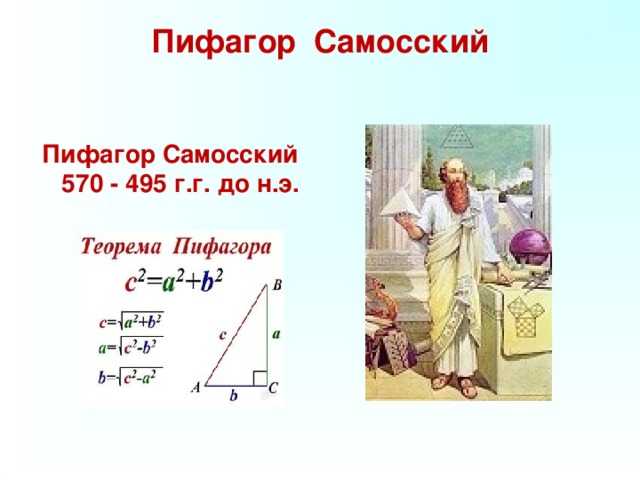 Пифагор Самосский

Пифагор Самосский
570 - 495 г.г. до н.э.

Теорема Пифагора
$c^2=a^2+b^2$

$c=\sqrt{a^2+b^2}$
$a=\sqrt{c^2-b^2}$
$b=\sqrt{c^2-a^2}$

B
c
a
A
b
C